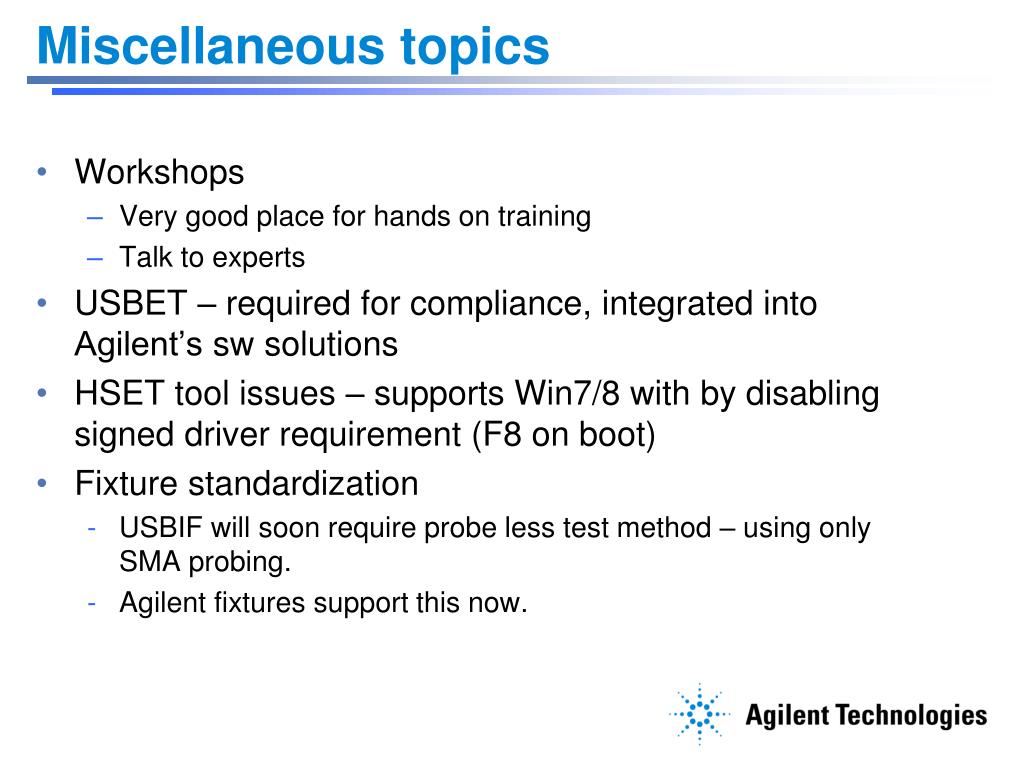 Miscellaneous topics

• Workshops
– Very good place for hands on training
– Talk to experts
• USBET – required for compliance, integrated into Agilent’s sw solutions
• HSET tool issues – supports Win7/8 with by disabling signed driver requirement (F8 on boot)
• Fixture standardization
- USBIF will soon require probe less test method – using only SMA probing.
- Agilent fixtures support this now.

Agilent Technologies